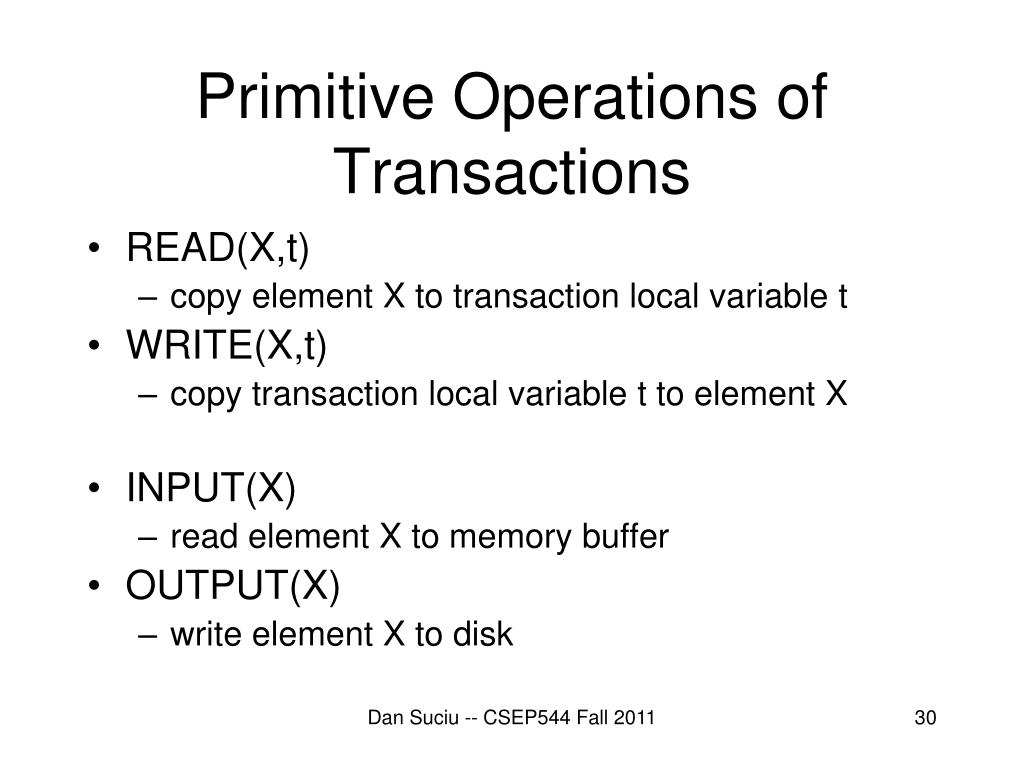 Primitive Operations of Transactions

• READ(X,t)
– copy element X to transaction local variable t
• WRITE(X,t)
– copy transaction local variable t to element X

• INPUT(X)
– read element X to memory buffer
• OUTPUT(X)
– write element X to disk

Dan Suciu -- CSEP544 Fall 2011

30